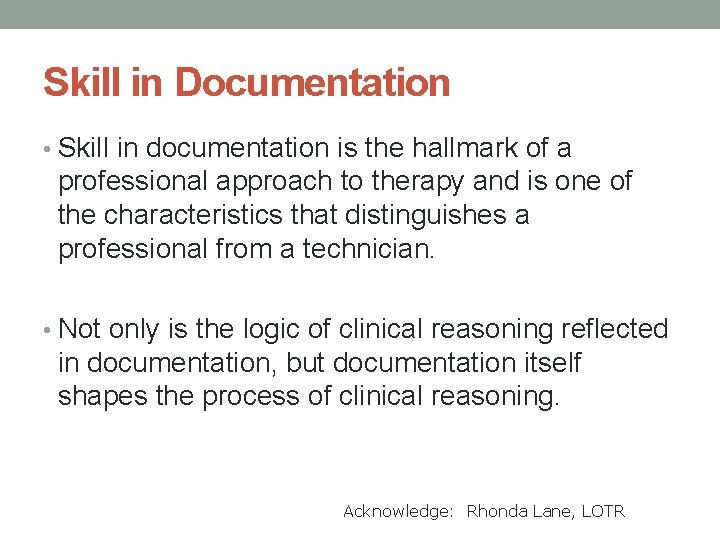 Skill in Documentation

• Skill in documentation is the hallmark of a professional approach to therapy and is one of the characteristics that distinguishes a professional from a technician.

• Not only is the logic of clinical reasoning reflected in documentation, but documentation itself shapes the process of clinical reasoning.

Acknowledge: Rhonda Lane, LOTR